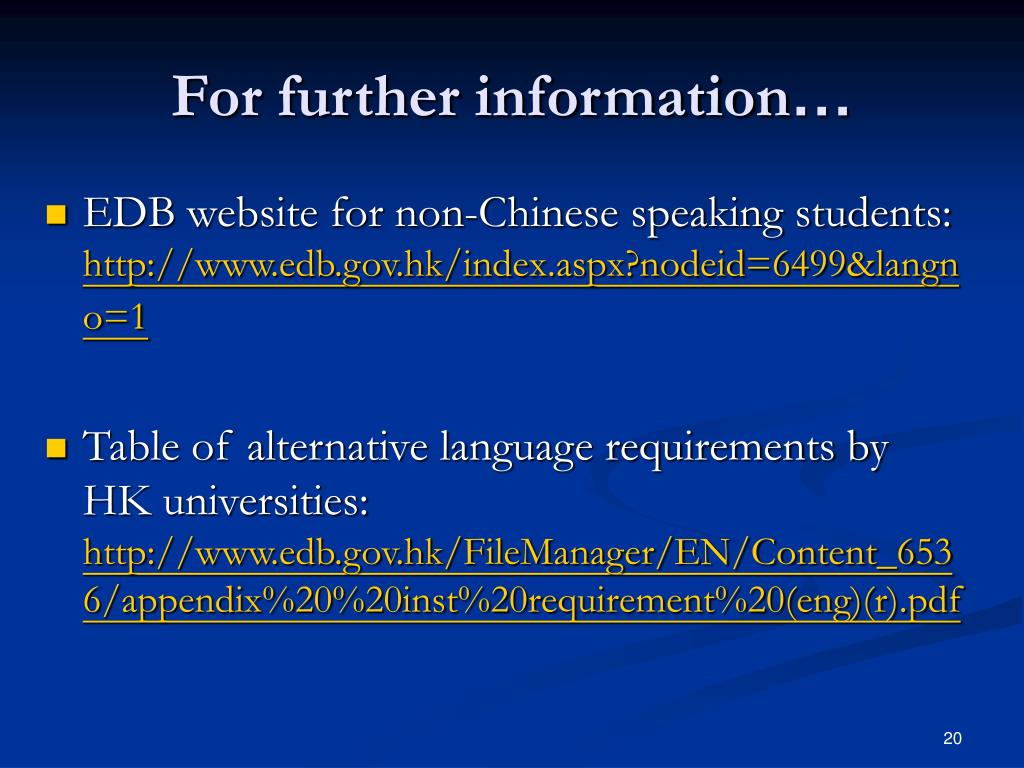 For further information…

EDB website for non-Chinese speaking students: http://www.edb.gov.hk/index.aspx?nodeid=6499&langno=1

Table of alternative language requirements by HK universities: http://www.edb.gov.hk/FileManager/EN/Content_6536/appendix%20%20inst%20requirement%20(eng)(r).pdf

20